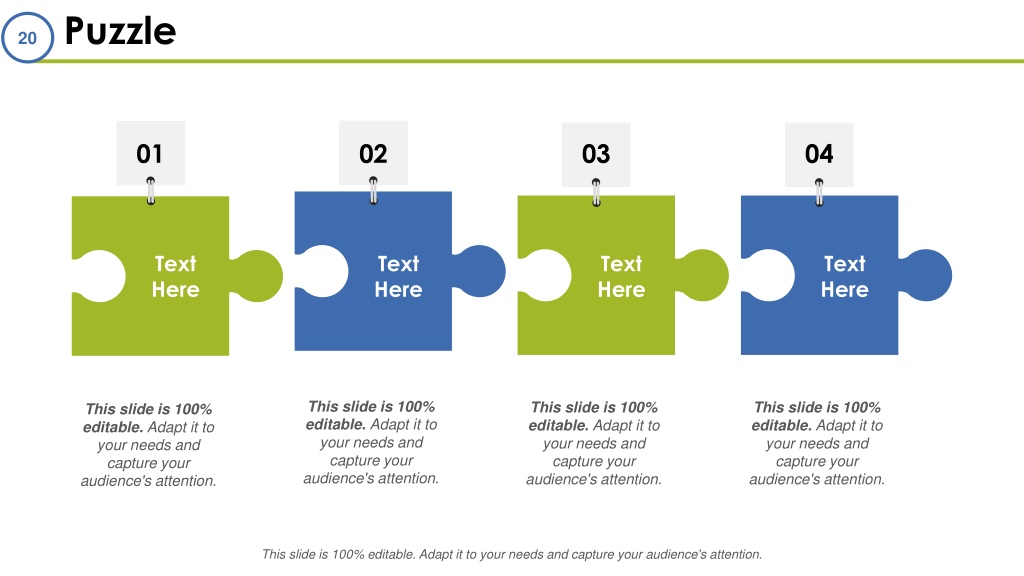 20

Puzzle

01

Text Here

This slide is 100% editable. Adapt it to your needs and capture your audience's attention.

02

Text Here

This slide is 100% editable. Adapt it to your needs and capture your audience's attention.

03

Text Here

This slide is 100% editable. Adapt it to your needs and capture your audience's attention.

04

Text Here

This slide is 100% editable. Adapt it to your needs and capture your audience's attention.

This slide is 100% editable. Adapt it to your needs and capture your audience's attention.